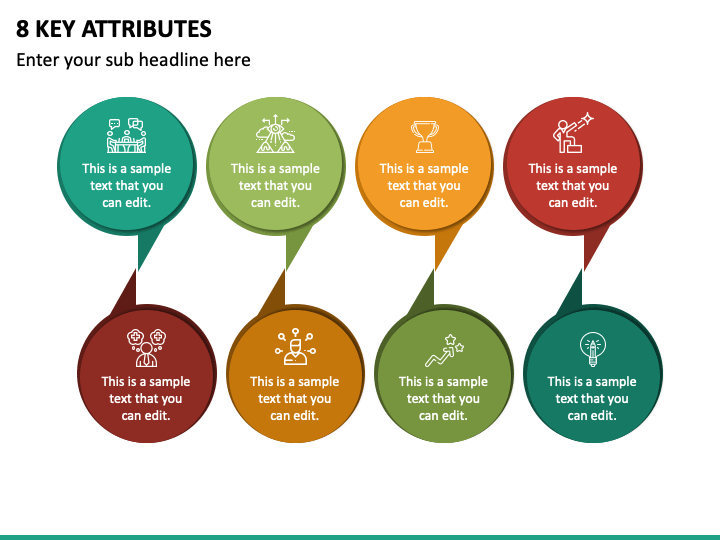 8 KEY ATTRIBUTES

Enter your sub headline here

This is a sample text that you can edit.

This is a sample text that you can edit.

This is a sample text that you can edit.

This is a sample text that you can edit.

This is a sample text that you can edit.

This is a sample text that you can edit.

This is a sample text that you can edit.

This is a sample text that you can edit.